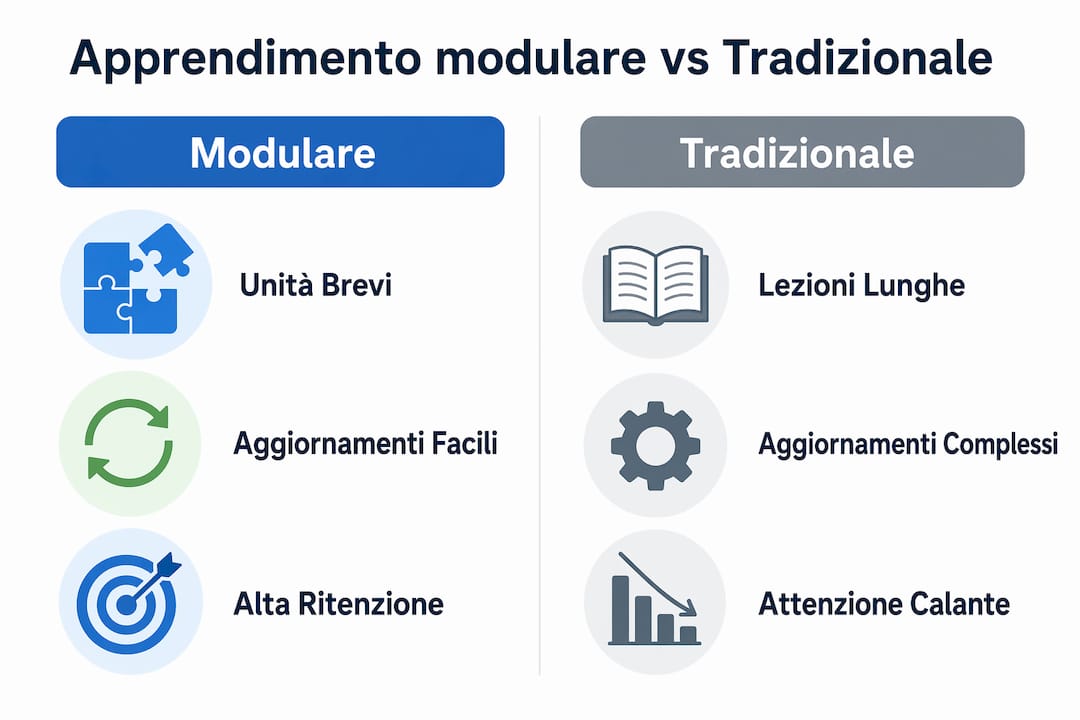 Apprendimento modulare vs Tradizionale

Modulare

Unità Brevi

Aggiornamenti Facili

Alta Ritenzione

Tradizionale

Lezioni Lunghe

Aggiornamenti Complessi

Attenzione Calante